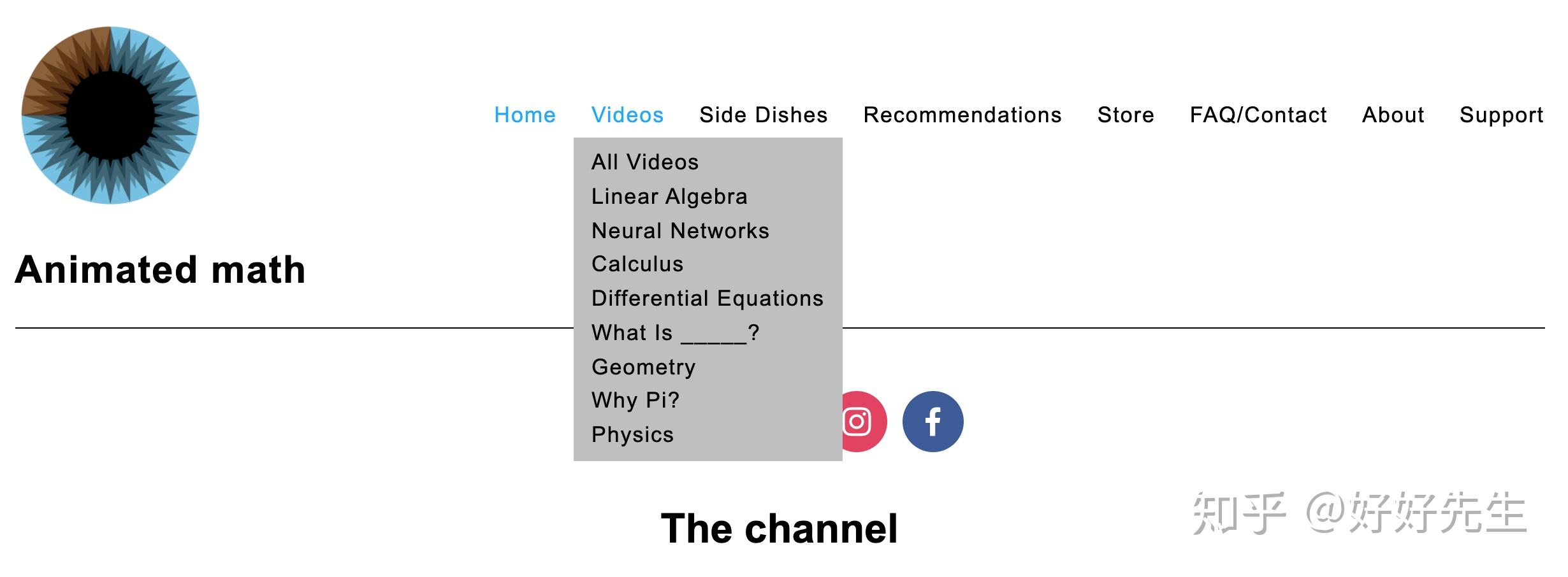 Home Videos Side Dishes Recommendations Store FAQ/Contact About Support

All Videos
Linear Algebra
Neural Networks
Calculus
Differential Equations
What Is _____?
Geometry
Why Pi?
Physics

Animated math

The channel

知乎 @好好先生